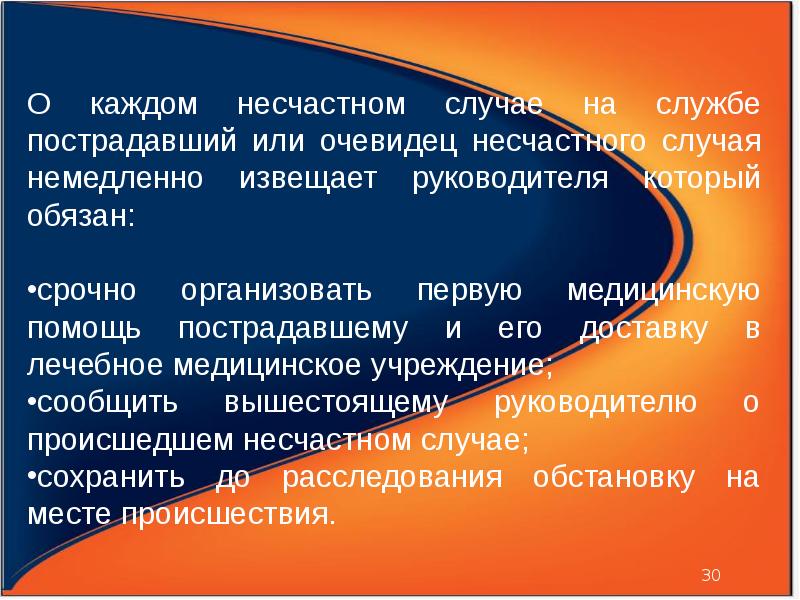 О каждом несчастном случае на службе пострадавший или очевидец несчастного случая немедленно извещает руководителя который обязан:

•срочно организовать первую медицинскую помощь пострадавшему и его доставку в лечебное медицинское учреждение;
•сообщить вышестоящему руководителю о происшедшем несчастном случае;
•сохранить до расследования обстановку на месте происшествия.

30